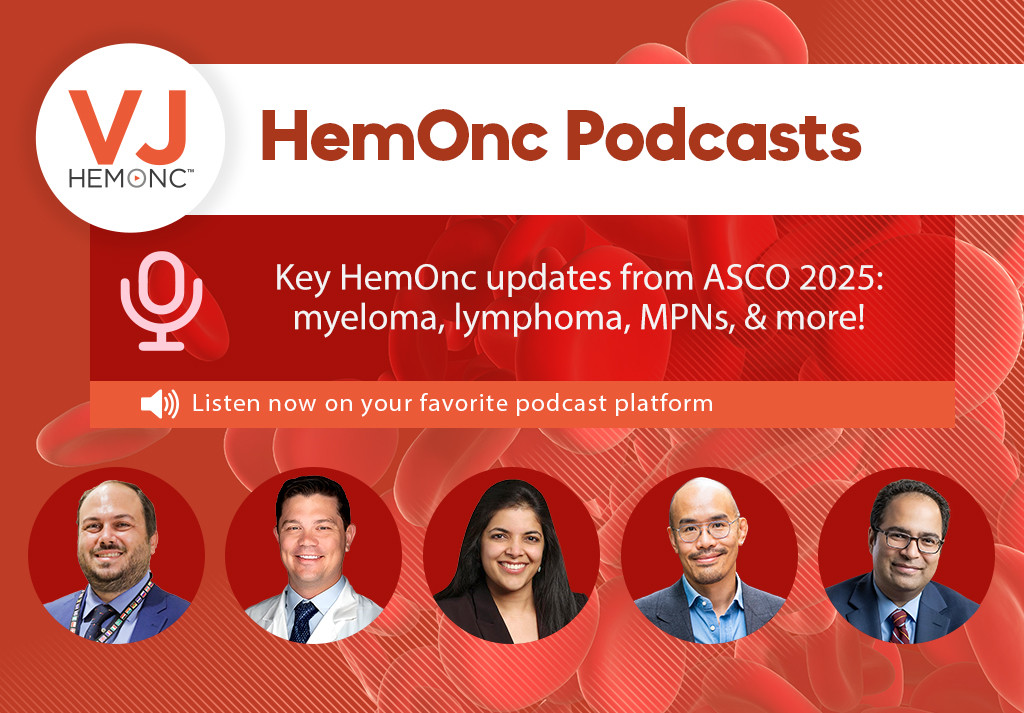 VJ HEMONC™

HemOnc Podcasts

Key HemOnc updates from ASCO 2025: myeloma, lymphoma, MPNs, & more!

Listen now on your favorite podcast platform